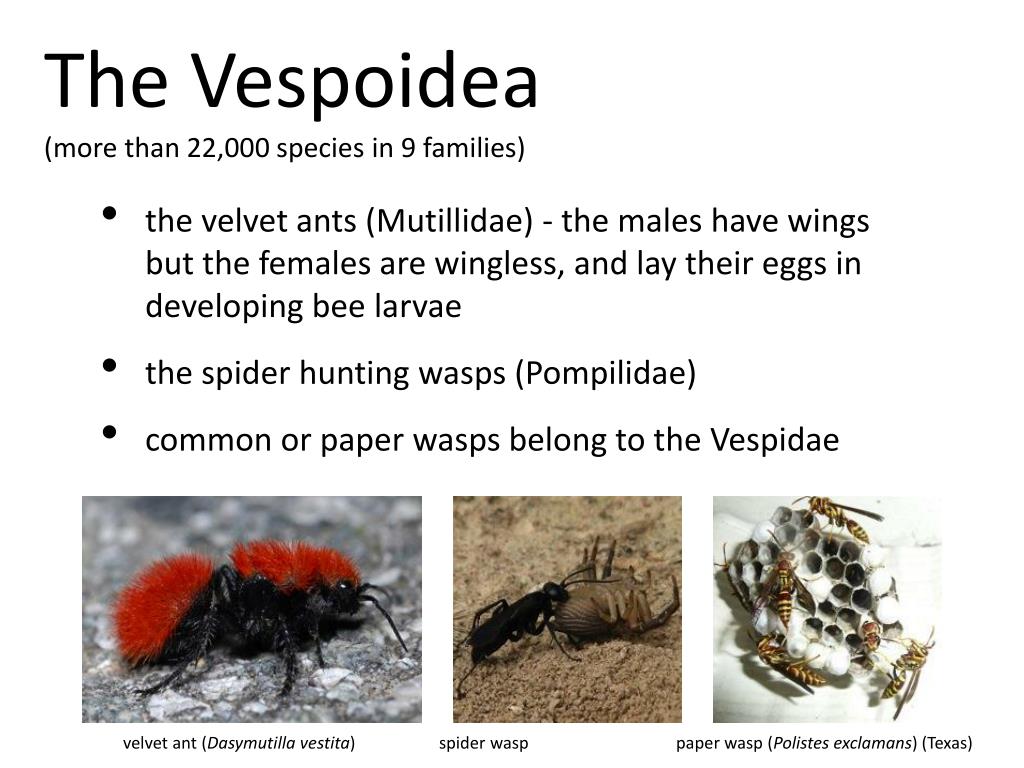 The Vespoidea
(more than 22,000 species in 9 families)

• the velvet ants (Mutillidae) - the males have wings but the females are wingless, and lay their eggs in developing bee larvae

• the spider hunting wasps (Pompilidae)

• common or paper wasps belong to the Vespidae

velvet ant (Dasymutilla vestita)

spider wasp

paper wasp (Polistes exclamans) (Texas)